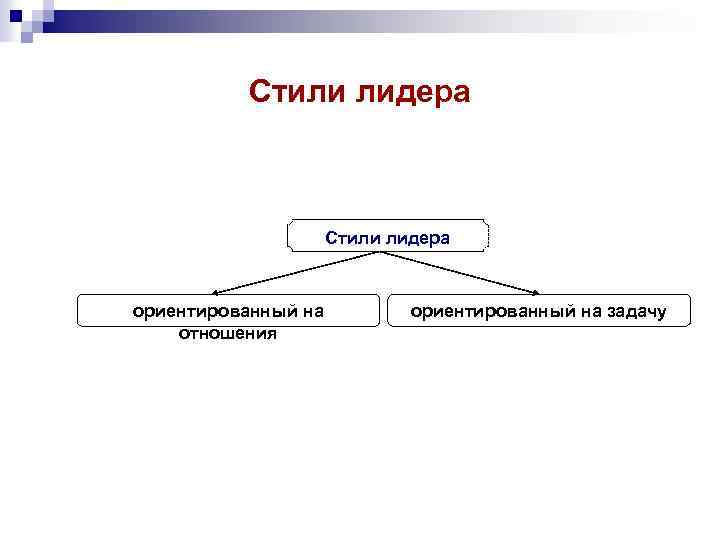 Стили лидера

Стили лидера

ориентированный на отношения

ориентированный на задачу